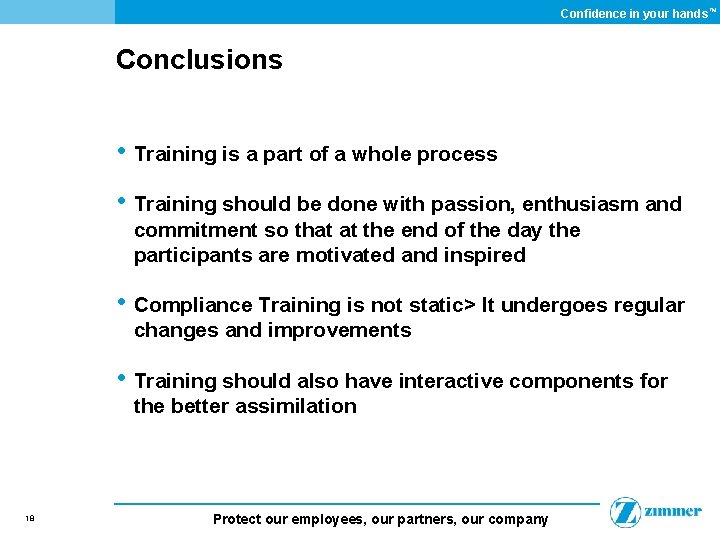 Confidence in your hands™

Conclusions

• Training is a part of a whole process

• Training should be done with passion, enthusiasm and commitment so that at the end of the day the participants are motivated and inspired

• Compliance Training is not static> It undergoes regular changes and improvements

• Training should also have interactive components for the better assimilation

18

Protect our employees, our partners, our company

zimmer